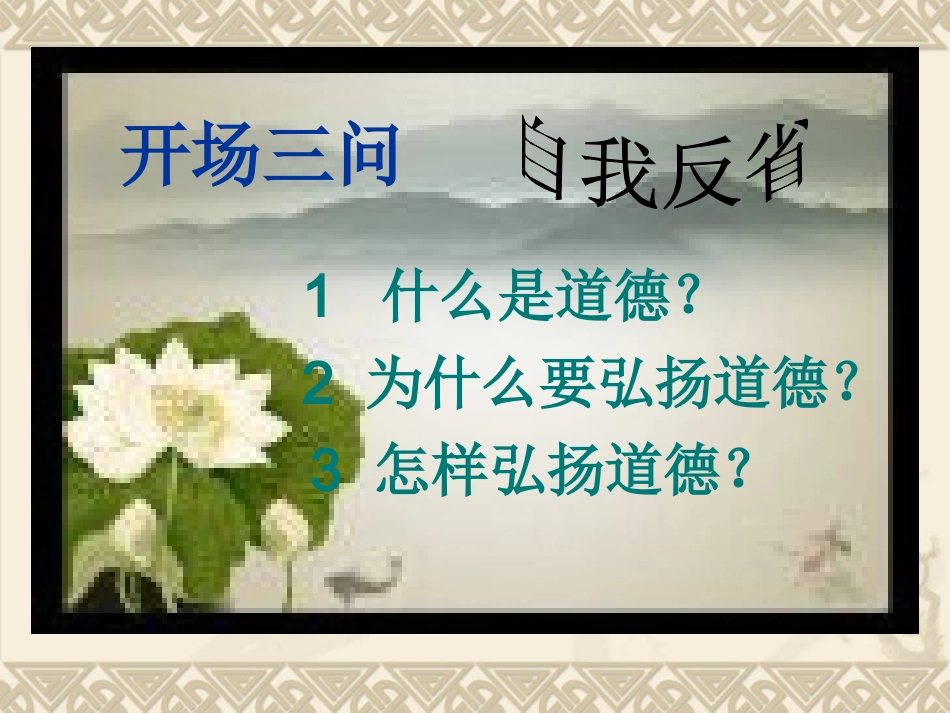 开场三问　自我反省

1　什么是道德？

2　为什么要弘扬道德？

3　怎样弘扬道德？